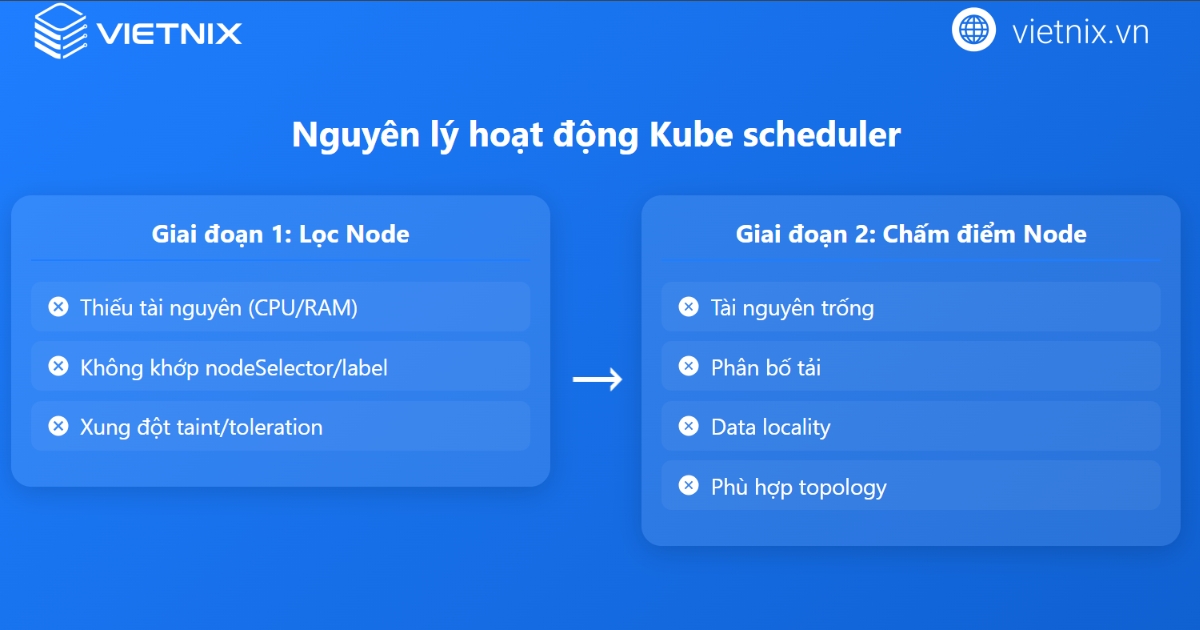 VIETNIX

vietnix.vn

Nguyên lý hoạt động Kube scheduler

Giai đoạn 1: Lọc Node

Thiếu tài nguyên (CPU/RAM)

Không khớp nodeSelector/label

Xung đột taint/toleration

→

Giai đoạn 2: Chấm điểm Node

Tài nguyên trống

Phân bố tải

Data locality

Phù hợp topology